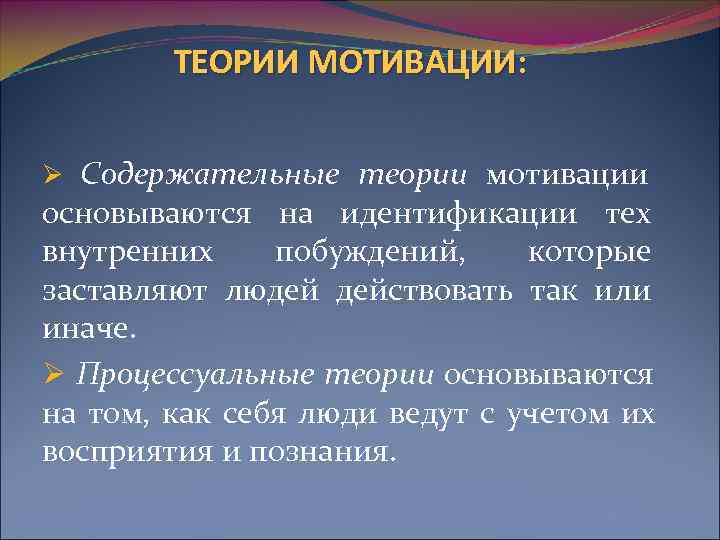 ТЕОРИИ МОТИВАЦИИ:

➢ Содержательные теории мотивации основываются на идентификации тех внутренних побуждений, которые заставляют людей действовать так или иначе.

➢ Процессуальные теории основываются на том, как себя люди ведут с учетом их восприятия и познания.